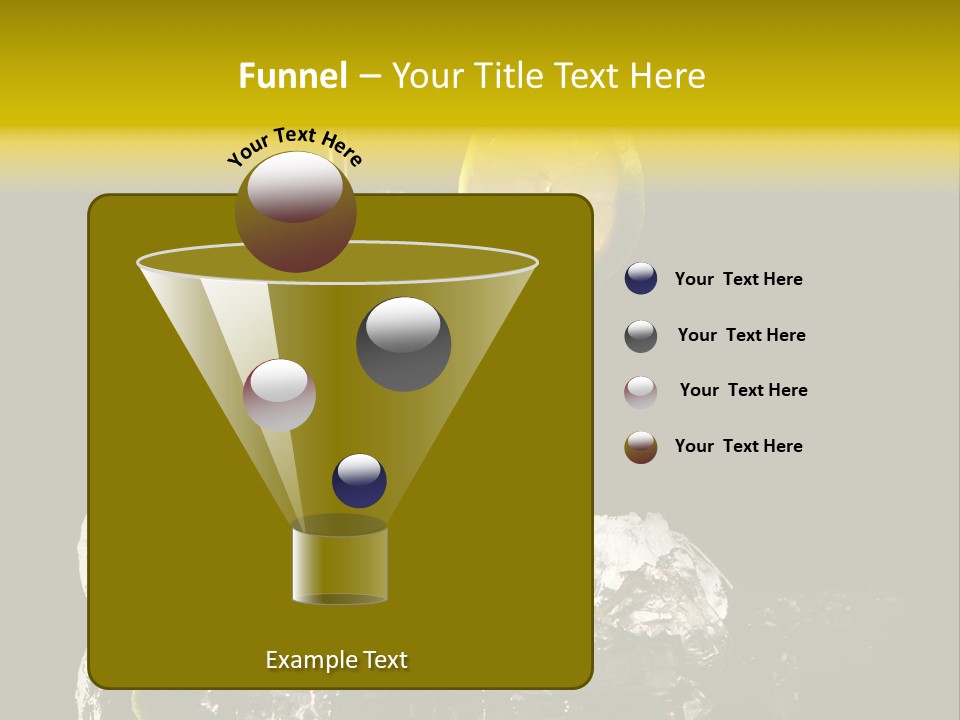 Funnel – Your Title Text Here

Your Text Here

Your Text Here

Your Text Here

Your Text Here

Your Text Here

Example Text